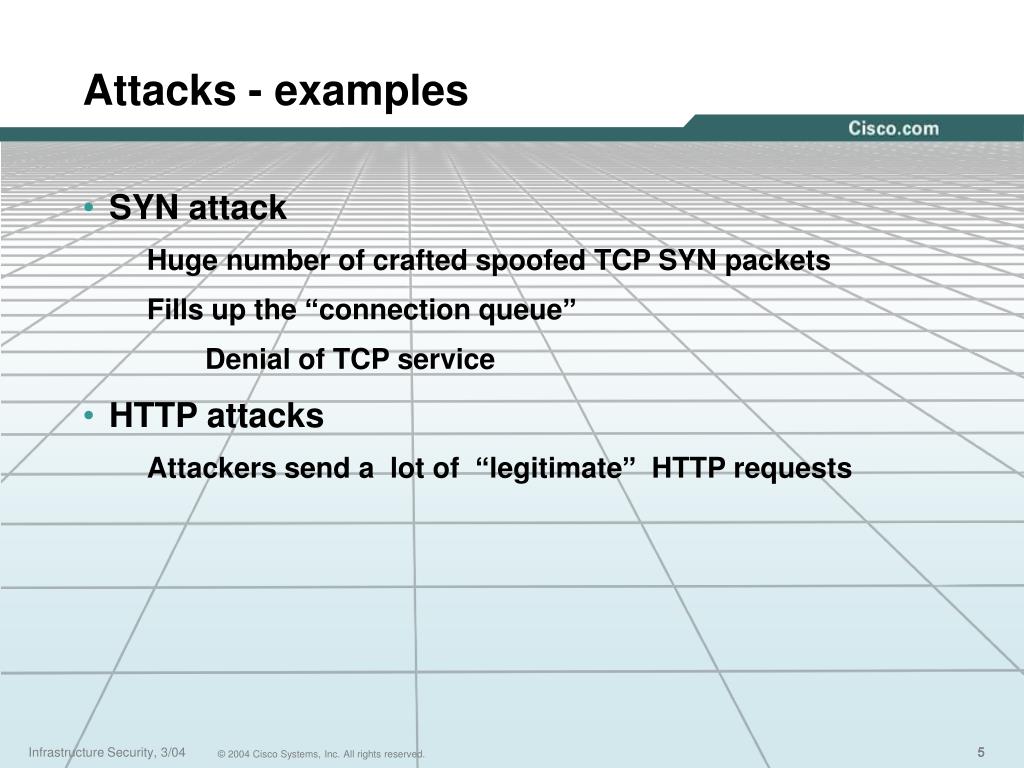 Attacks - examples

Cisco.com

• SYN attack

Huge number of crafted spoofed TCP SYN packets

Fills up the “connection queue”

Denial of TCP service

• HTTP attacks

Attackers send a lot of “legitimate” HTTP requests

Infrastructure Security, 3/04

© 2004 Cisco Systems, Inc. All rights reserved.

5